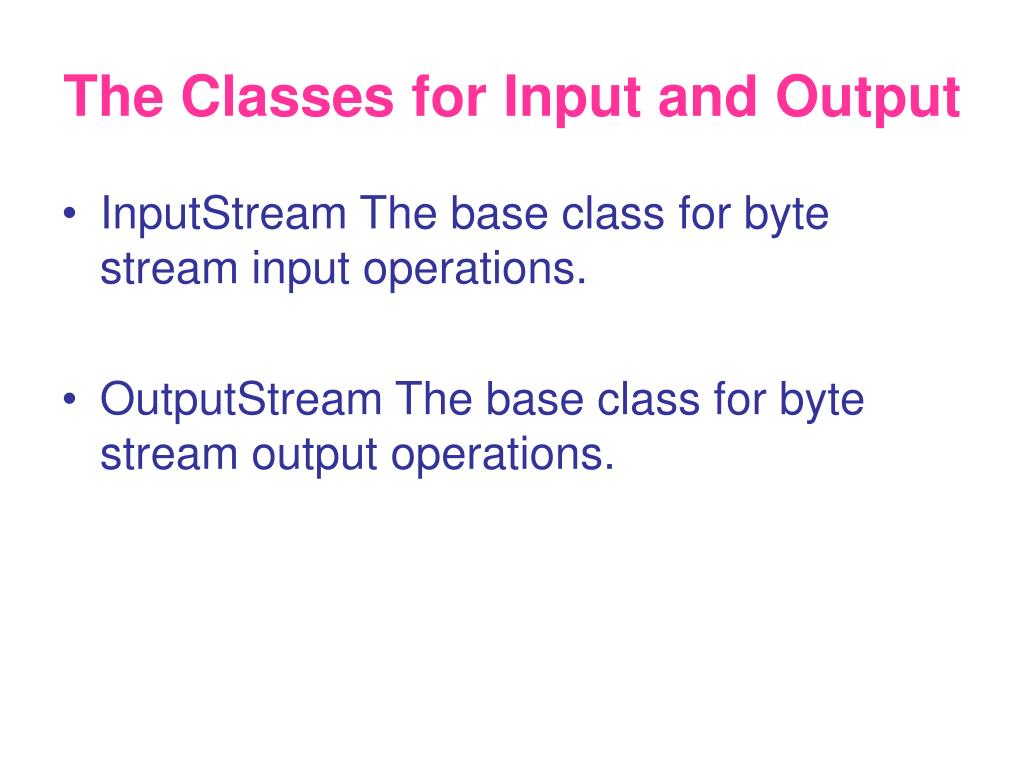 The Classes for Input and Output

• InputStream The base class for byte stream input operations.

• OutputStream The base class for byte stream output operations.